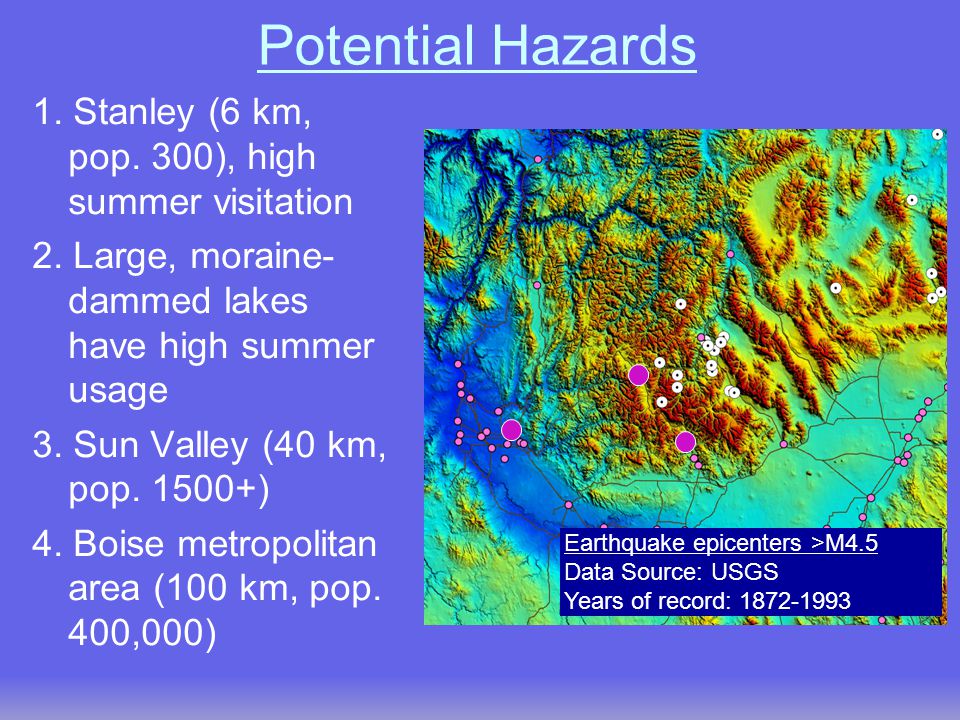 Potential Hazards

1. Stanley (6 km, pop. 300), high summer visitation

2. Large, moraine-dammed lakes have high summer usage

3. Sun Valley (40 km, pop. 1500+)

4. Boise metropolitan area (100 km, pop. 400,000)

Earthquake epicenters >M4.5
Data Source: USGS
Years of record: 1872-1993